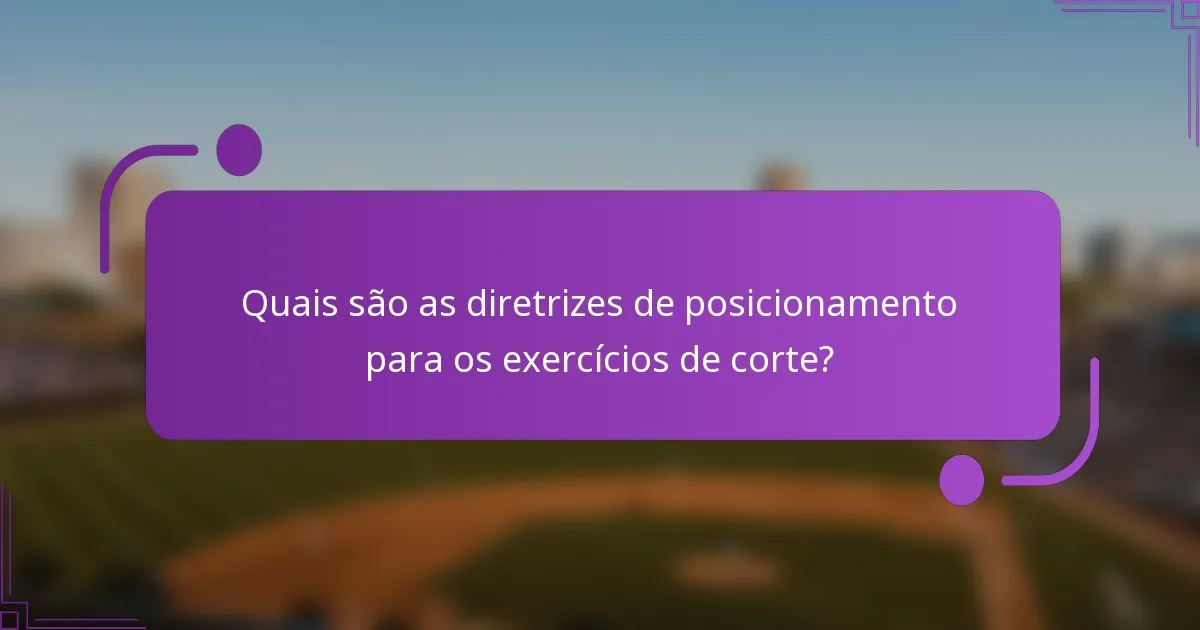 Quais são as diretrizes de posicionamento para os exercícios de corte?